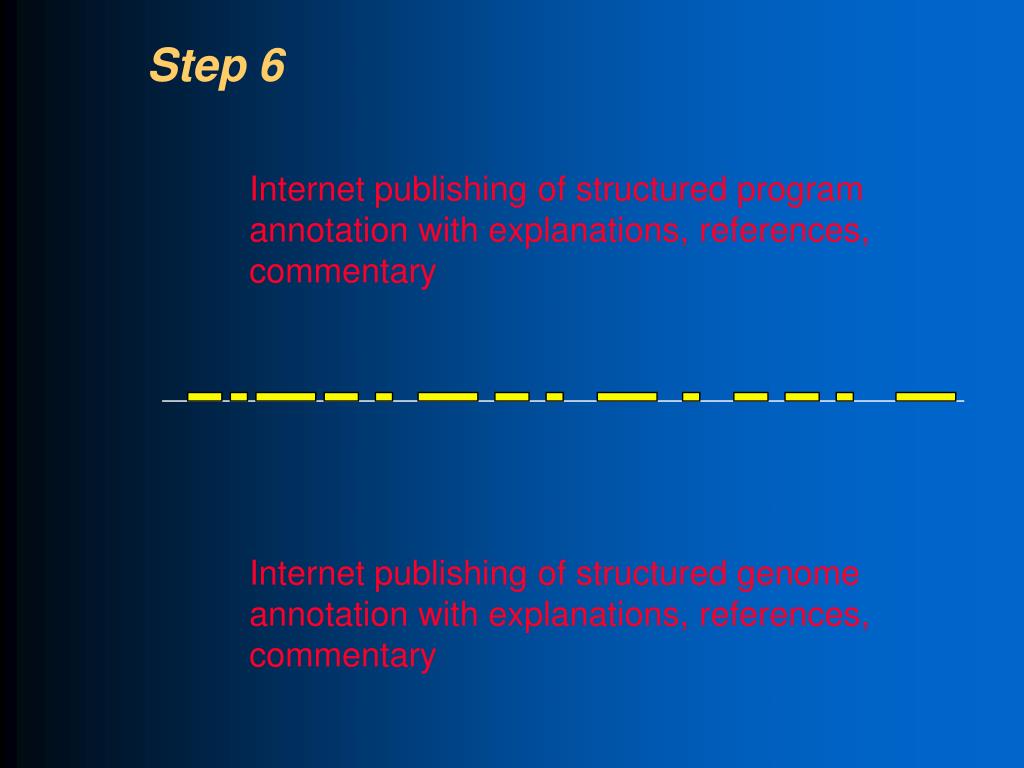 Step 6

Internet publishing of structured program annotation with explanations, references, commentary

Internet publishing of structured genome annotation with explanations, references, commentary